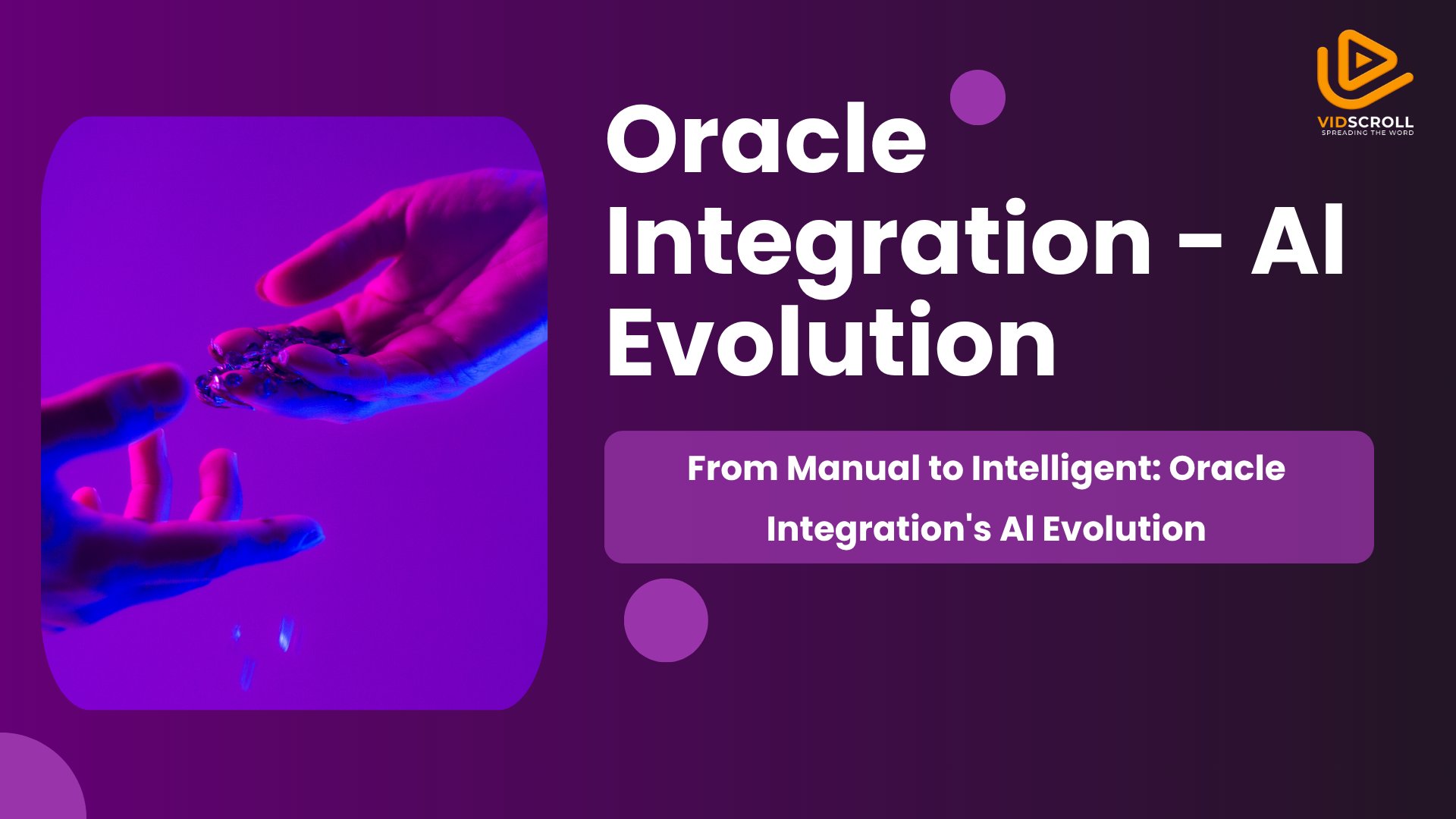 VIDSCROLL
SPREADING THE WORD

Oracle Integration - AI Evolution

From Manual to Intelligent: Oracle Integration's AI Evolution